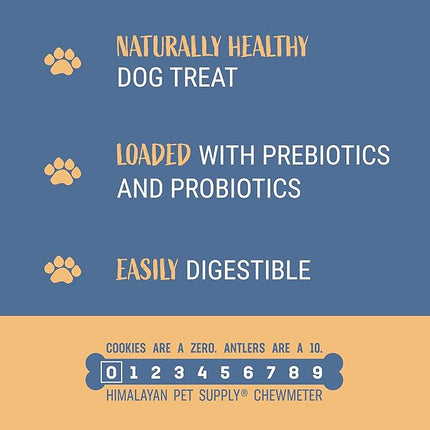 NATURALLY HEALTHY
DOG TREAT

LOADED WITH PREBIOTICS AND PROBIOTICS

EASILY DIGESTIBLE

COOKIES ARE A ZERO. ANTLERS ARE A 10.

0 1 2 3 4 5 6 7 8 9

HIMALAYAN PET SUPPLY® CHEWMETER